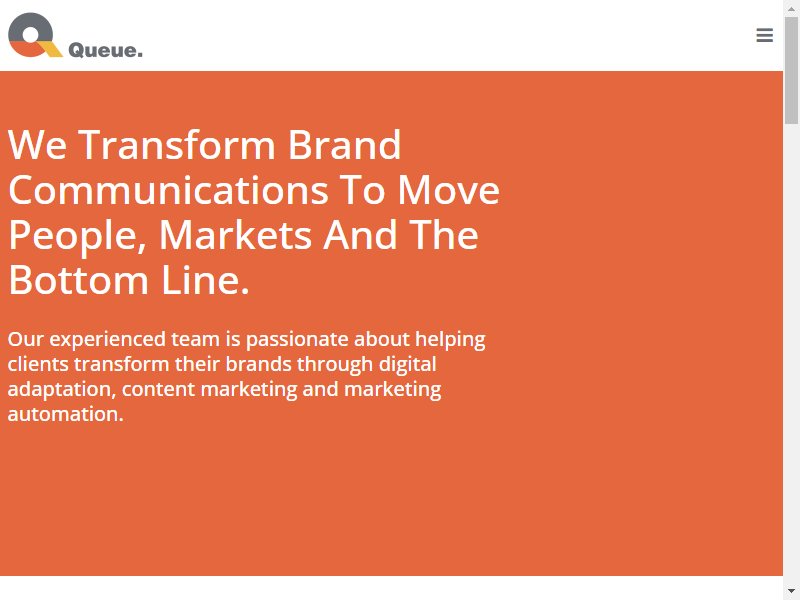 Queue.

We Transform Brand Communications To Move People, Markets And The Bottom Line.

Our experienced team is passionate about helping clients transform their brands through digital adaptation, content marketing and marketing automation.